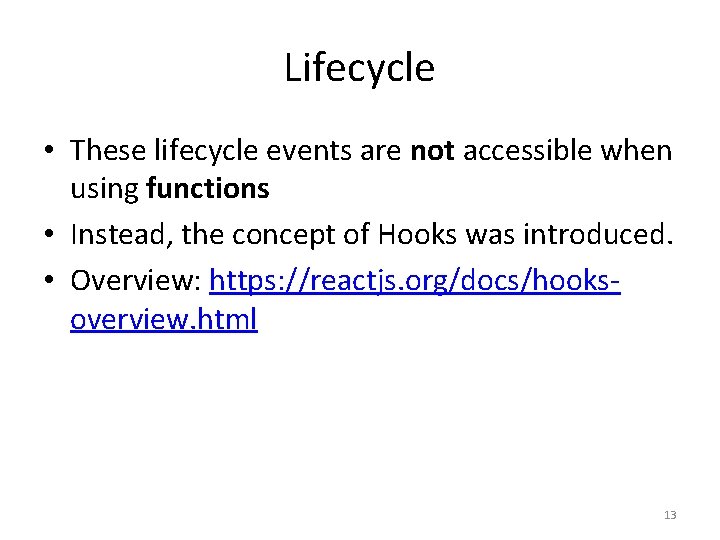 Lifecycle

• These lifecycle events are not accessible when using functions
• Instead, the concept of Hooks was introduced.
• Overview: https://reactjs.org/docs/hooks-overview.html

13